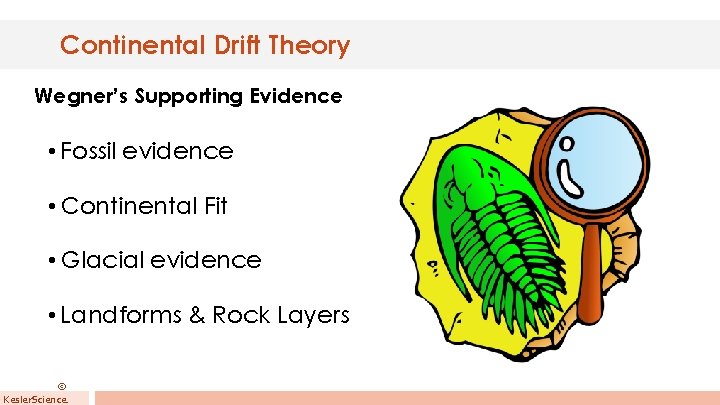 Continental Drift Theory

Wegner's Supporting Evidence

• Fossil evidence

• Continental Fit

• Glacial evidence

• Landforms & Rock Layers

©
KeslerScience.